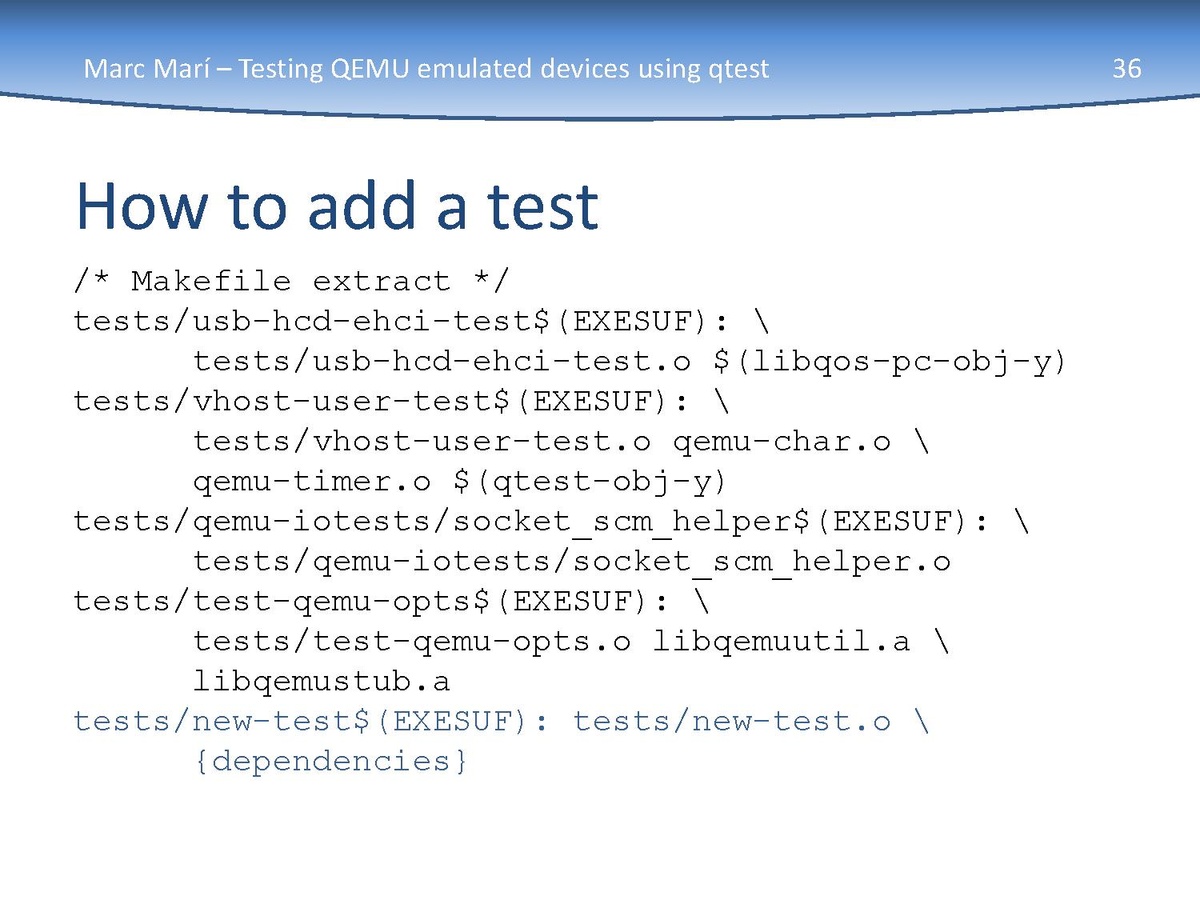 Marc Marí – Testing QEMU emulated devices using qtest

36

How to add a test

/* Makefile extract */
tests/usb-hcd-ehci-test$(EXESUF): \
      tests/usb-hcd-ehci-test.o $(libqos-pc-obj-y)
tests/vhost-user-test$(EXESUF): \
      tests/vhost-user-test.o qemu-char.o \
      qemu-timer.o $(qtest-obj-y)
tests/qemu-iotests/socket_scm_helper$(EXESUF): \
      tests/qemu-iotests/socket_scm_helper.o
tests/test-qemu-opts$(EXESUF): \
      tests/test-qemu-opts.o libqemuutil.a \
      libqemustub.a
tests/new-test$(EXESUF): tests/new-test.o \
      {dependencies}